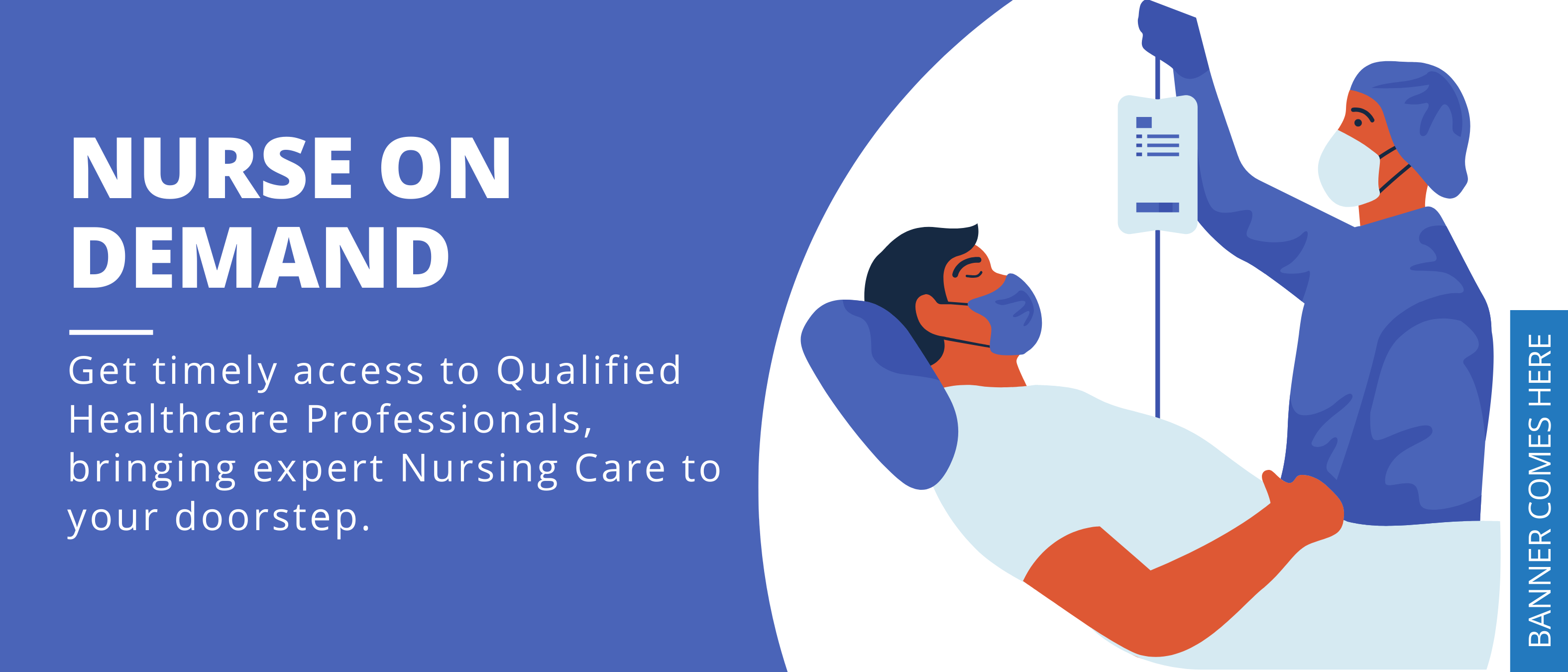 NURSE ON DEMAND

Get timely access to Qualified Healthcare Professionals, bringing expert Nursing Care to your doorstep.

BANNER COMES HERE